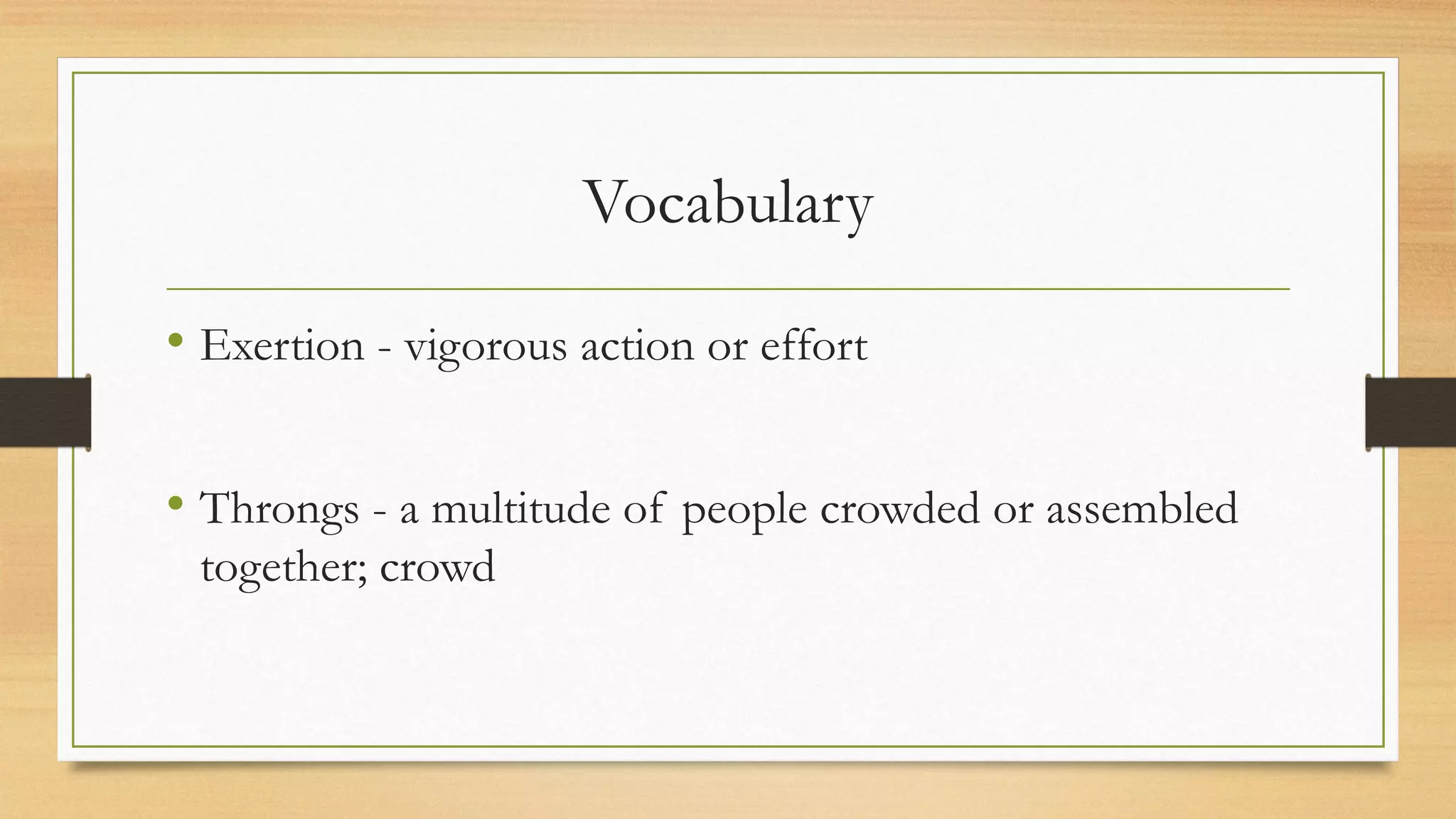 Vocabulary

• Exertion - vigorous action or effort

• Throngs - a multitude of people crowded or assembled together; crowd